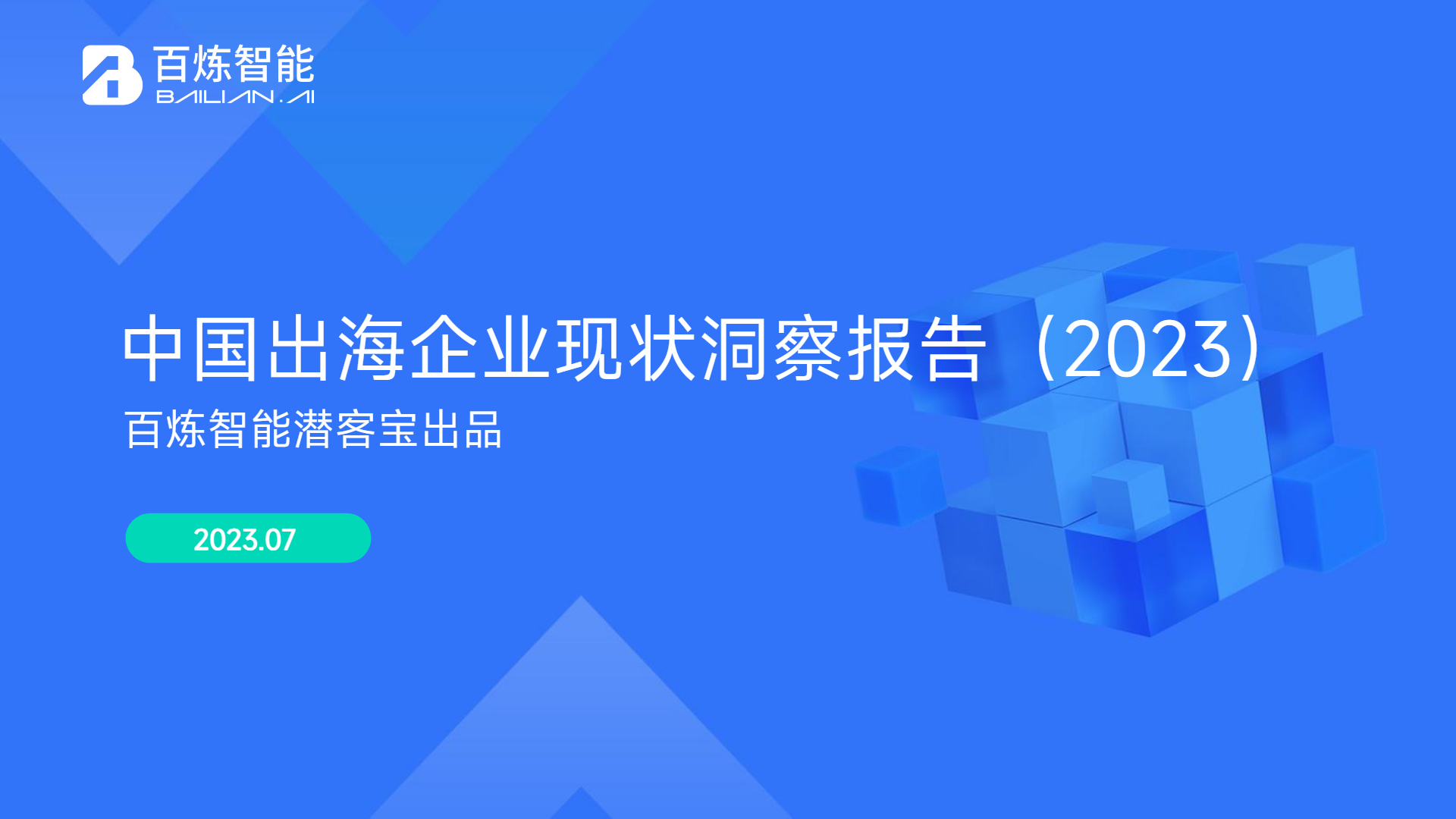 百炼智能
BAILIAN.AI

中国出海企业现状洞察报告（2023）
百炼智能潜客宝出品

2023.07